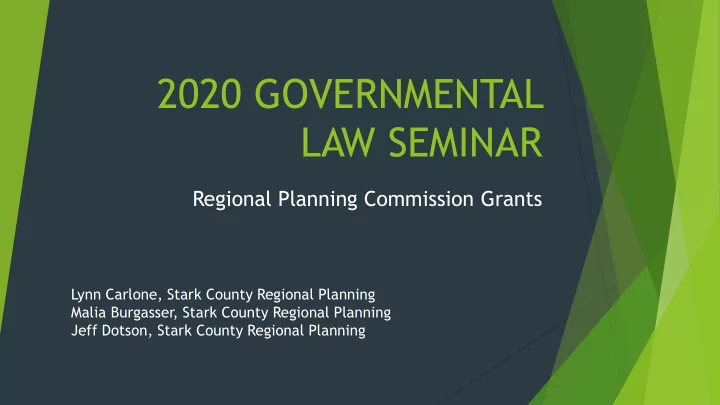 2020 GOVERNMENTAL LAW SEMINAR

Regional Planning Commission Grants

Lynn Carlone, Stark County Regional Planning
Malia Burgasser, Stark County Regional Planning
Jeff Dotson, Stark County Regional Planning